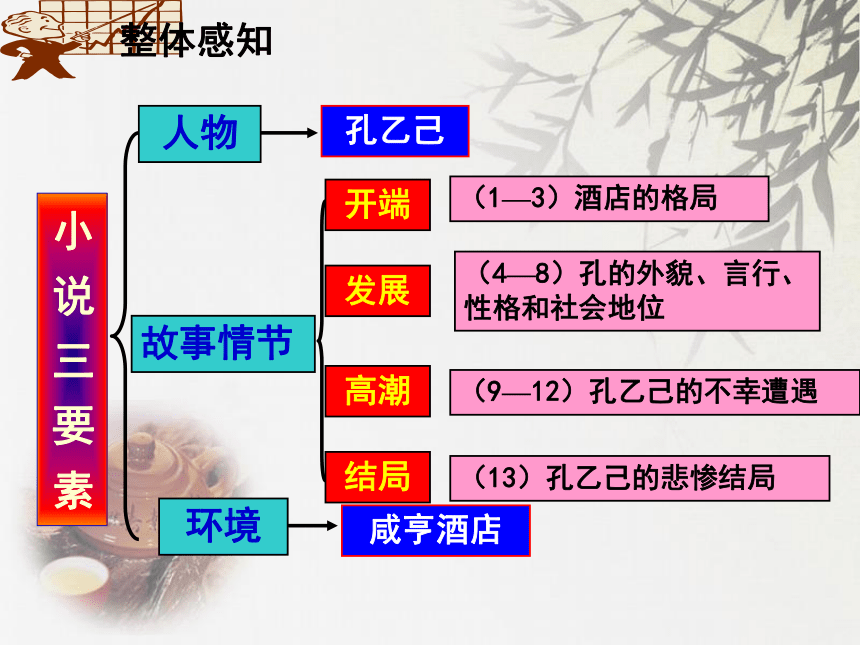 整体感知

小说三要素

人物

孔乙己

故事情节

开端

（1—3）酒店的格局

发展

（4—8）孔的外貌、言行、性格和社会地位

高潮

（9—12）孔乙己的不幸遭遇

结局

（13）孔乙己的悲惨结局

环境

咸亨酒店